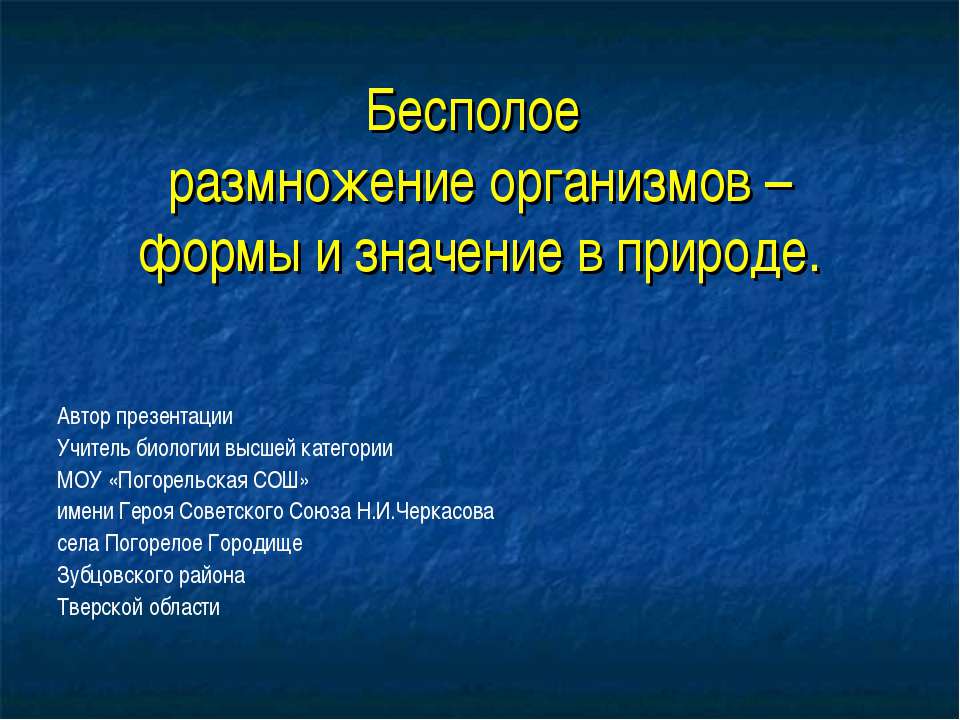 Бесполое размножение организмов – формы и значение в природе.

Автор презентации
Учитель биологии высшей категории
МОУ «Погорельская СОШ»
имени Героя Советского Союза Н.И.Черкасова
села Погорелое Городище
Зубцовского района
Тверской области